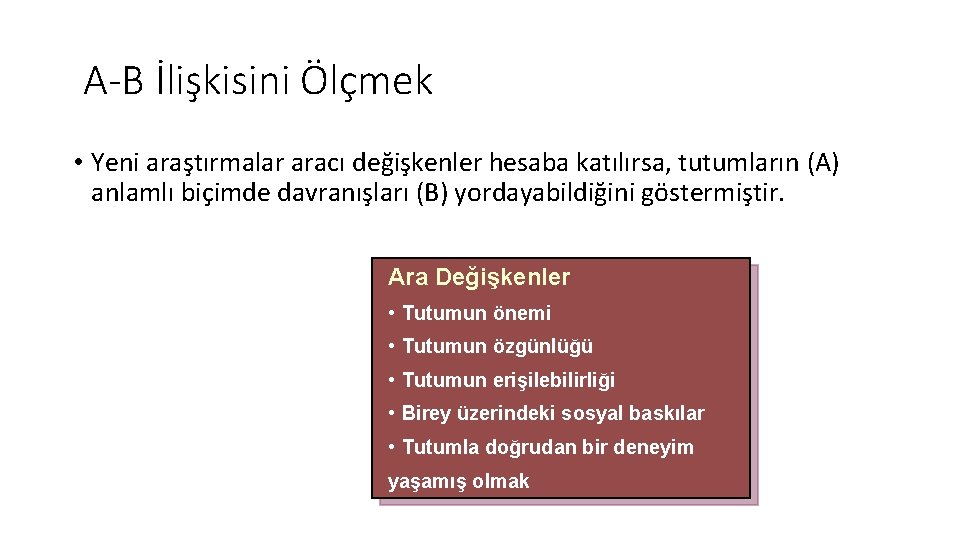 A-B İlişkisini Ölçmek

• Yeni araştırmalar aracı değişkenler hesaba katılırsa, tutumların (A) anlamlı biçimde davranışları (B) yordayabildiğini göstermiştir.

Ara Değişkenler

• Tutumun önemi

• Tutumun özgünlüğü

• Tutumun erişilebilirliği

• Birey üzerindeki sosyal baskılar

• Tutumla doğrudan bir deneyim yaşamış olmak